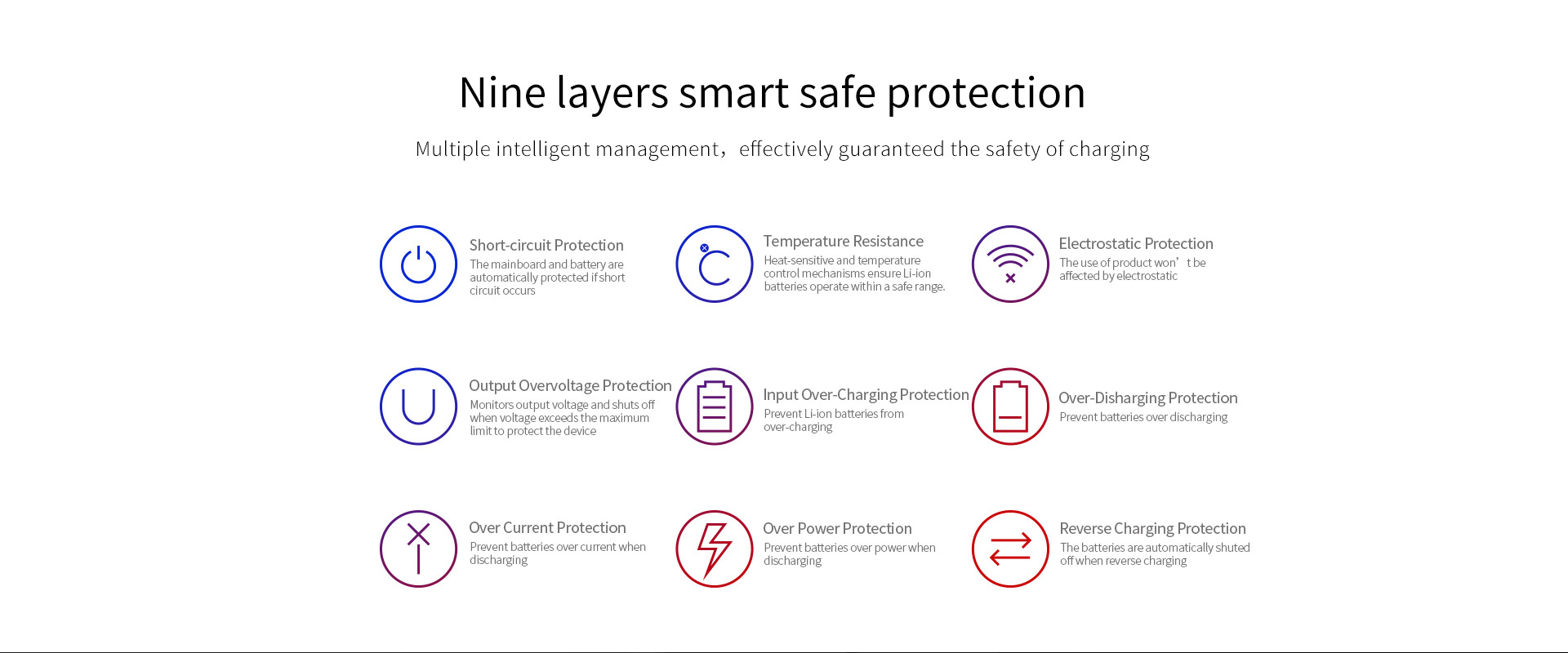 Nine layers smart safe protection

Multiple intelligent management，effectively guaranteed the safety of charging

Short-circuit Protection
The mainboard and battery are automatically protected if short circuit occurs

Temperature Resistance
Heat-sensitive and temperature control mechanisms ensure Li-ion batteries operate within a safe range.

Electrostatic Protection
The use of product won’t be affected by electrostatic

Output Overvoltage Protection
Monitors output voltage and shuts off when voltage exceeds the maximum limit to protect the device

Input Over-Charging Protection
Prevent Li-ion batteries from over-charging

Over-Disharging Protection
Prevent batteries over discharging

Over Current Protection
Prevent batteries over current when discharging

Over Power Protection
Prevent batteries over power when discharging

Reverse Charging Protection
The batteries are automatically shuted off when reverse charging